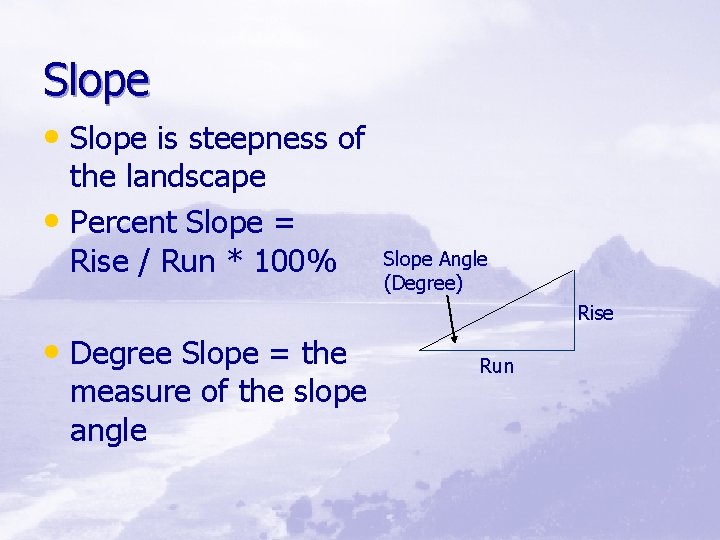 Slope

• Slope is steepness of the landscape

• Percent Slope = Rise / Run * 100%

• Degree Slope = the measure of the slope angle

Slope Angle (Degree)

Rise

Run